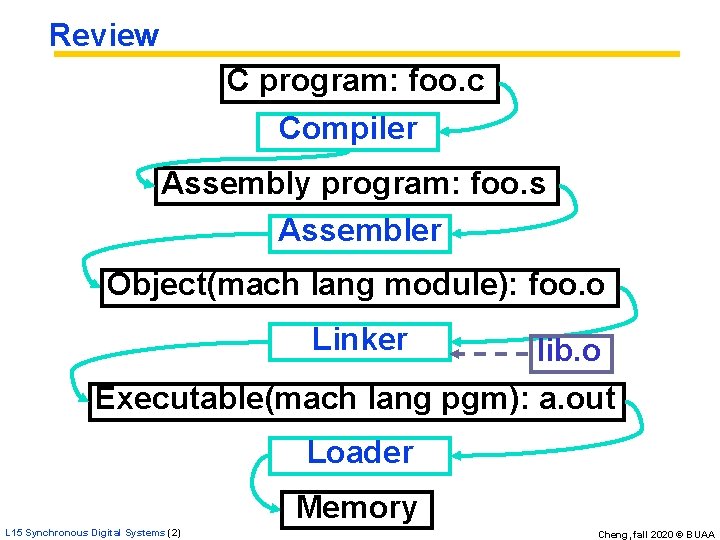 Review

C program: foo.c

Compiler

Assembly program: foo.s

Assembler

Object(mach lang module): foo.o

Linker

lib.o

Executable(mach lang pgm): a.out

Loader

Memory

L15 Synchronous Digital Systems (2)

Cheng, fall 2020 © BUAA